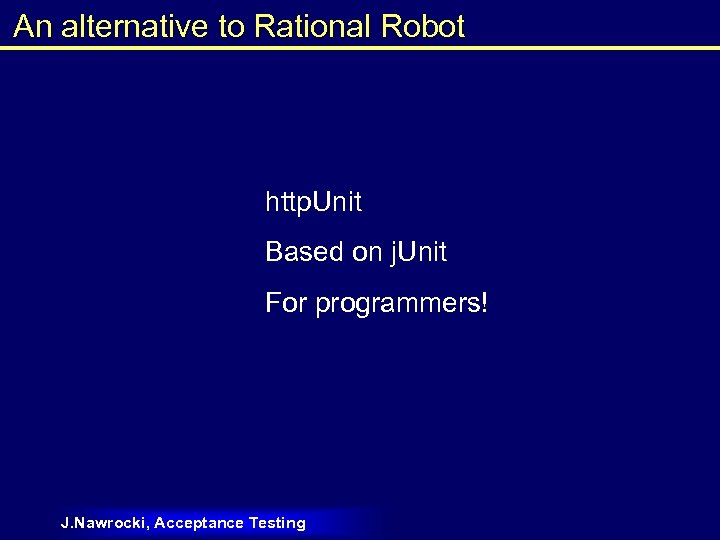 An alternative to Rational Robot

httpUnit

Based on jUnit

For programmers!

J.Nawrocki, Acceptance Testing